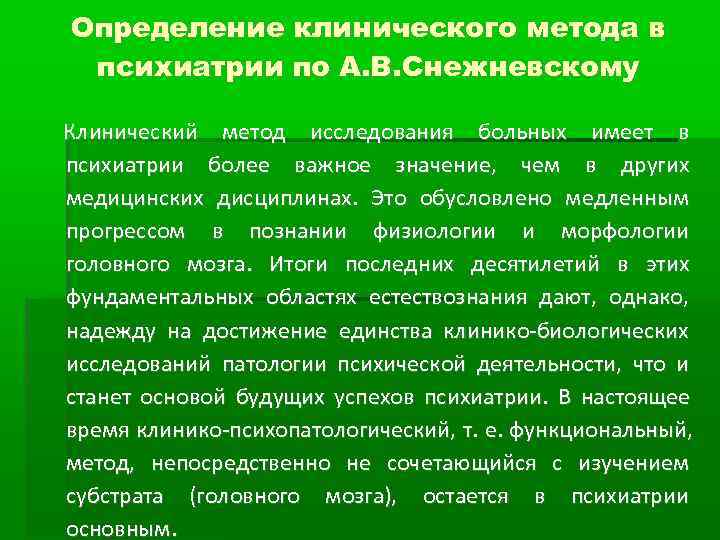 Определение клинического метода в психиатрии по А.В.Снежневскому

Клинический метод исследования больных имеет в психиатрии более важное значение, чем в других медицинских дисциплинах. Это обусловлено медленным прогрессом в познании физиологии и морфологии головного мозга. Итоги последних десятилетий в этих фундаментальных областях естествознания дают, однако, надежду на достижение единства клинико-биологических исследований патологии психической деятельности, что и станет основой будущих успехов психиатрии. В настоящее время клинико-психопатологический, т. е. функциональный, метод, непосредственно не сочетающийся с изучением субстрата (головного мозга), остается в психиатрии основным.